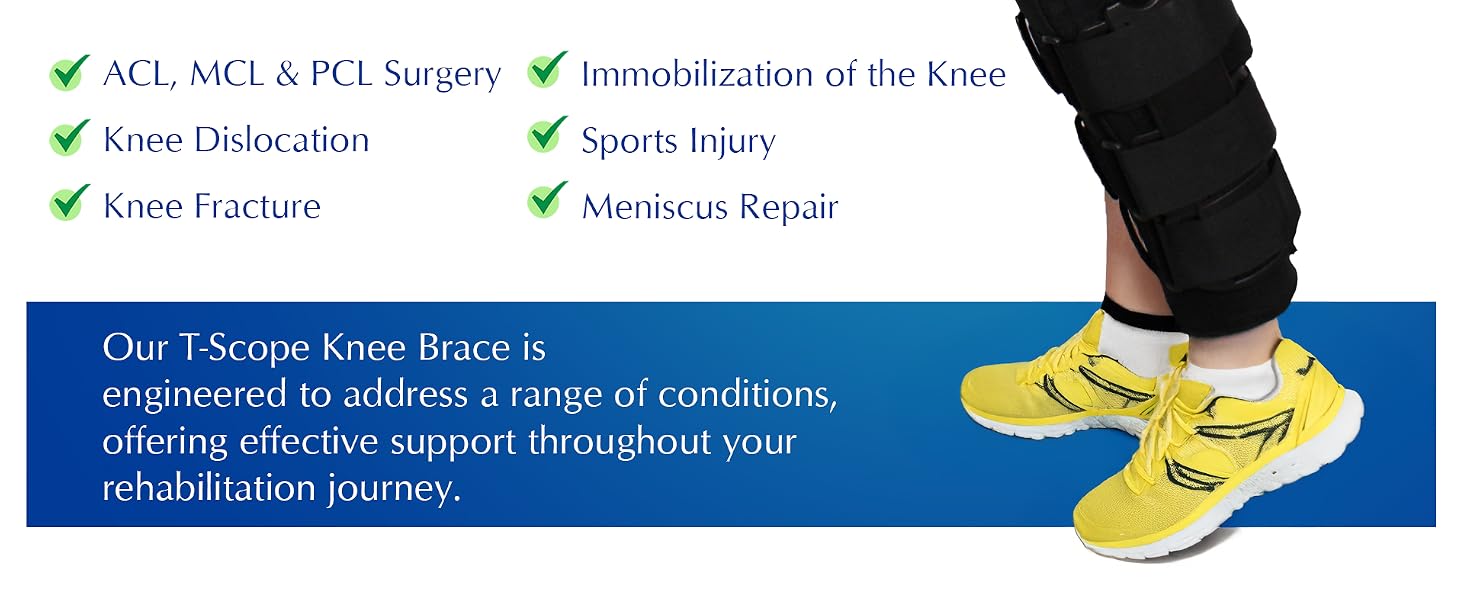 ACL, MCL & PCL Surgery

Knee Dislocation

Knee Fracture

Immobilization of the Knee

Sports Injury

Meniscus Repair

Our T-Scope Knee Brace is engineered to address a range of conditions, offering effective support throughout your rehabilitation journey.